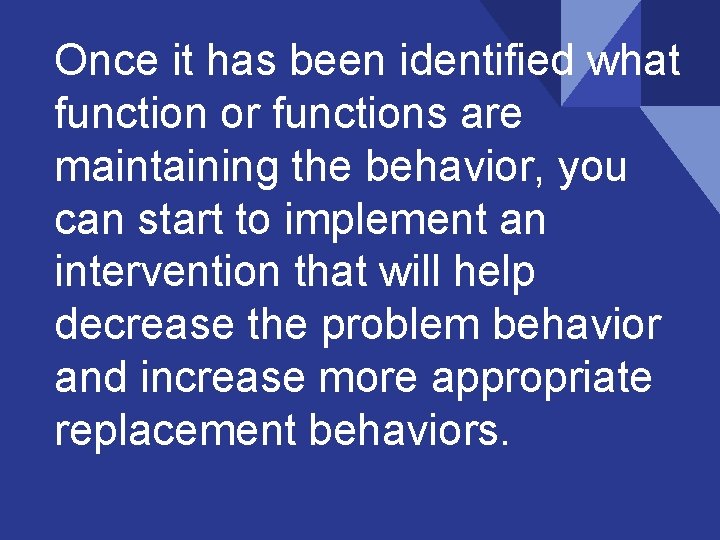 Once it has been identified what function or functions are maintaining the behavior, you can start to implement an intervention that will help decrease the problem behavior and increase more appropriate replacement behaviors.